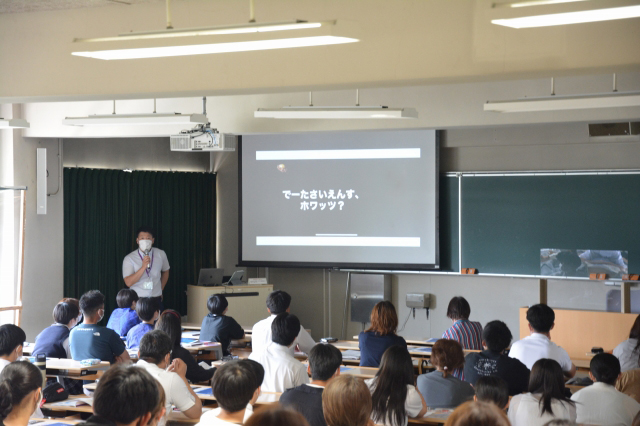 でーたさいえんす、
ホワッツ？